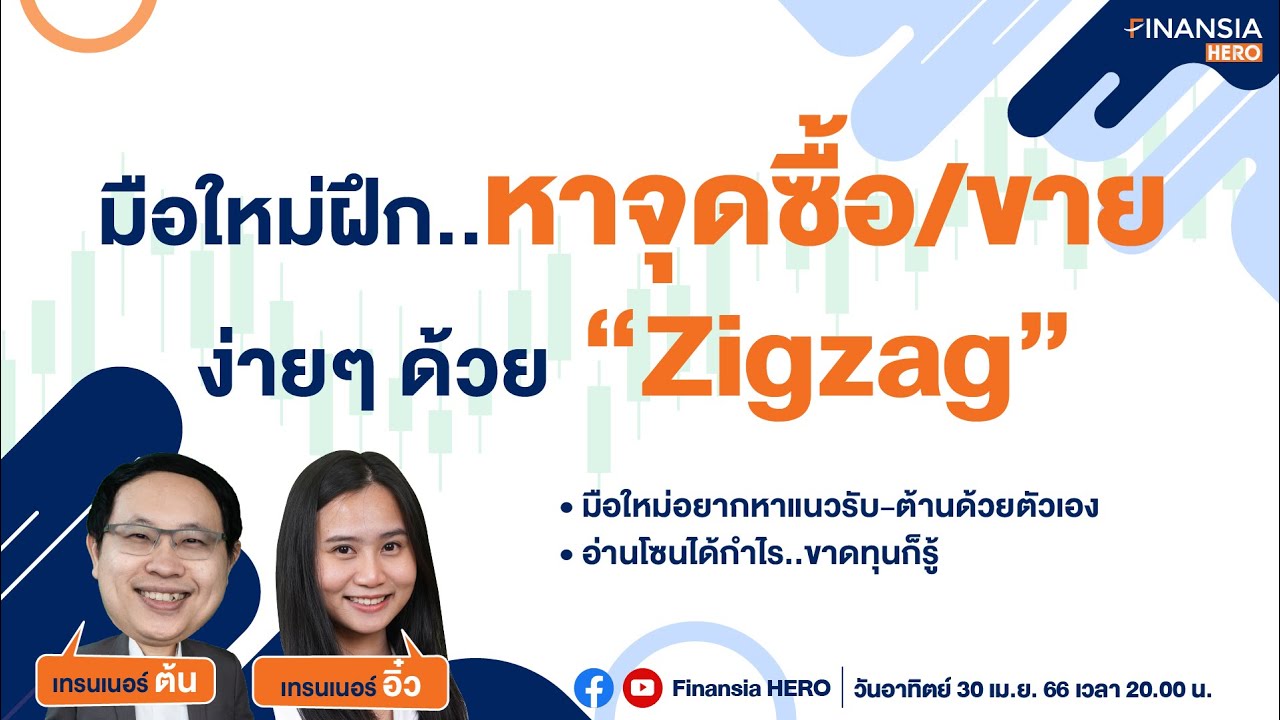 FINANSIA HERO

มือใหม่ฝึก..หาจุดซื้อ/ขาย

ง่ายๆ ด้วย “Zigzag”

• มือใหม่อยากหาแนวรับ-ต้านด้วยตัวเอง
• อ่านโซนได้กำไร..ขาดทุนก็รู้

เทรนเนอร์ ต้น

เทรนเนอร์ อิ๋ว

Finansia HERO | วันอาทิตย์ 30 เม.ย. 66 เวลา 20.00 น.